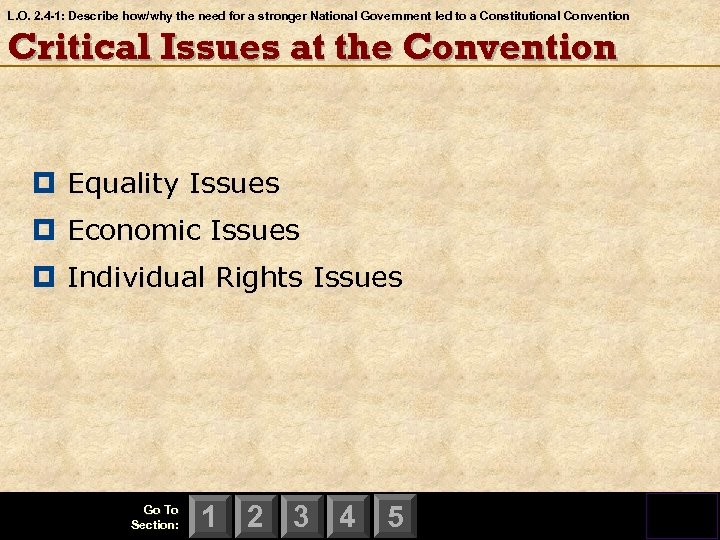 L.O. 2.4-1: Describe how/why the need for a stronger National Government led to a Constitutional Convention

Critical Issues at the Convention

Equality Issues

Economic Issues

Individual Rights Issues

Go To Section: 1 2 3 4 5